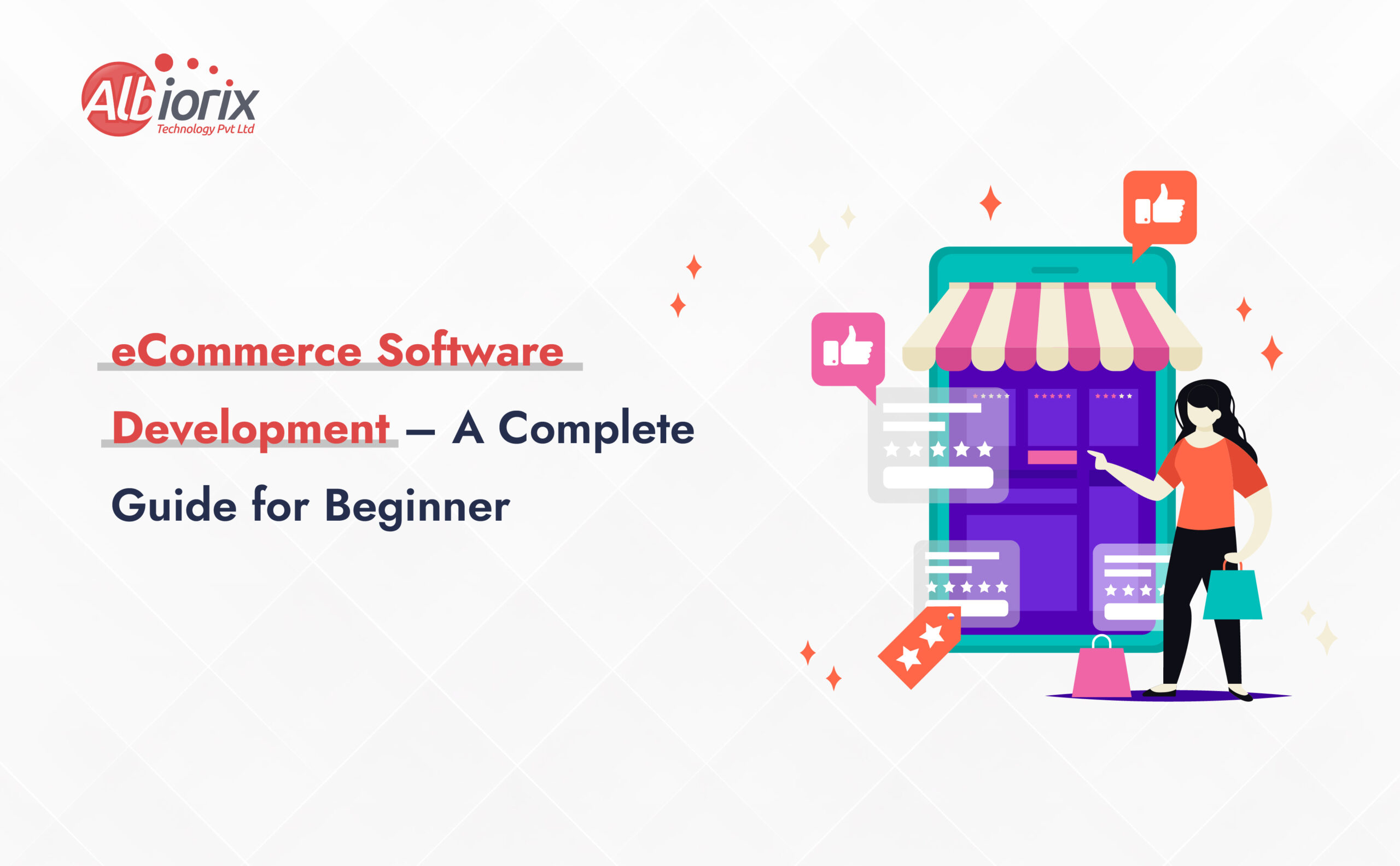 Albiorix
Technology Pvt Ltd

eCommerce Software Development – A Complete Guide for Beginner